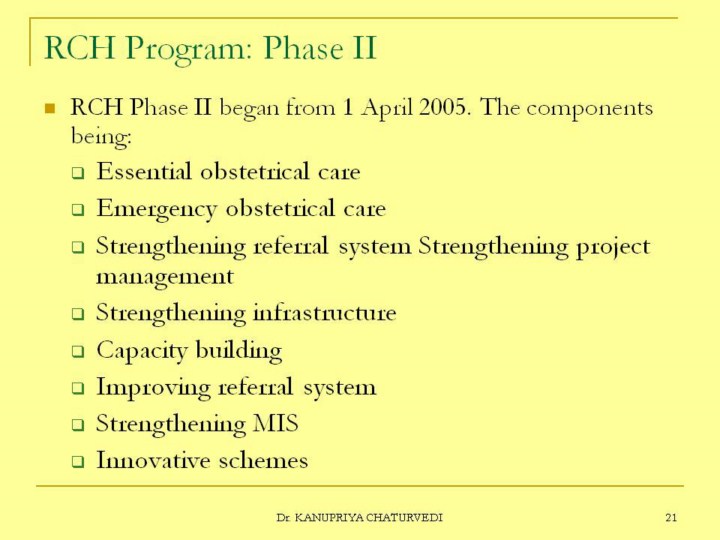 RCH Program: Phase II

RCH Phase II began from 1 April 2005. The components being:

Essential obstetrical care

Emergency obstetrical care

Strengthening referral system Strengthening project management

Strengthening infrastructure

Capacity building

Improving referral system

Strengthening MIS

Innovative schemes

Dr. KANUPRIYA CHATURVEDI

21